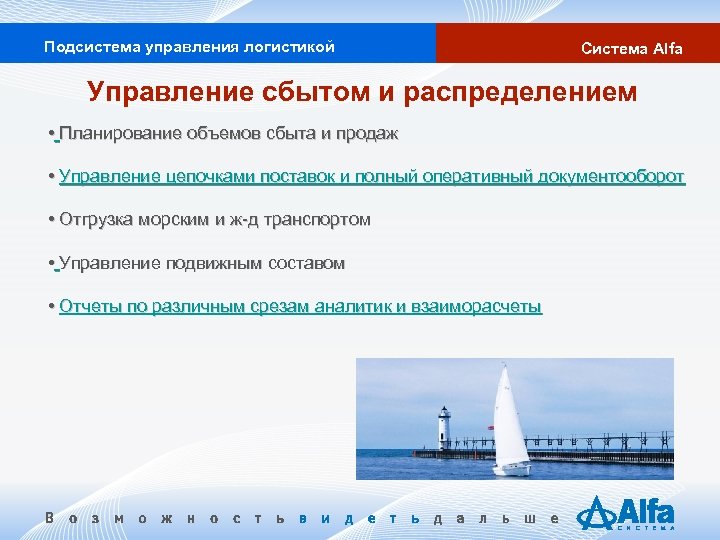 Подсистема управления логистикой

Система Alfa

Управление сбытом и распределением

• Планирование объемов сбыта и продаж

• Управление цепочками поставок и полный оперативный документооборот

• Отгрузка морским и ж-д транспортом

• Управление подвижным составом

• Отчеты по различным срезам аналитик и взаиморасчеты

Возможность видеть дальше

Alfa
СИСТЕМА